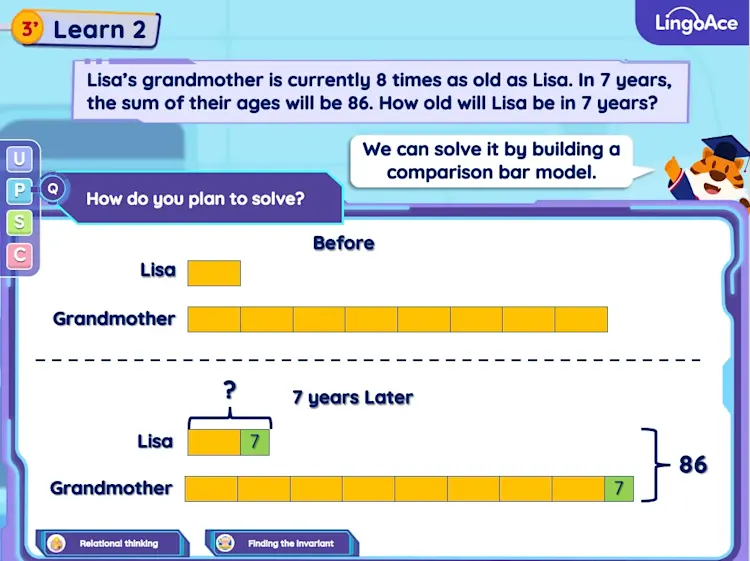 3' Learn 2

LingoAce

Lisa's grandmother is currently 8 times as old as Lisa. In 7 years, the sum of their ages will be 86. How old will Lisa be in 7 years?

We can solve it by building a comparison bar model.

U
P
S
C

Q How do you plan to solve?

Before

Lisa

Grandmother

?

7 years Later

Lisa 7

Grandmother 7

86

Relational thinking

Finding the invariant